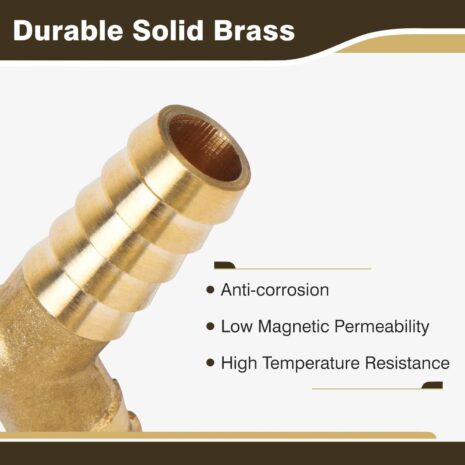 Durable Solid Brass

• Anti-corrosion
• Low Magnetic Permeability
• High Temperature Resistance